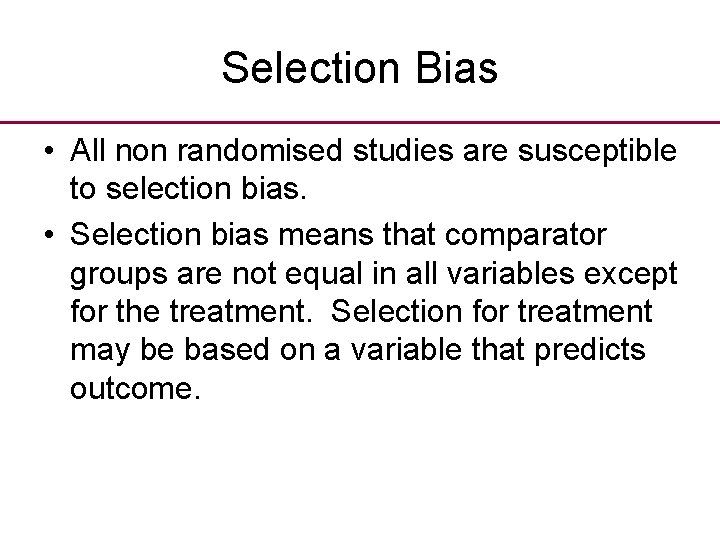 Selection Bias

• All non randomised studies are susceptible to selection bias.

• Selection bias means that comparator groups are not equal in all variables except for the treatment.  Selection for treatment may be based on a variable that predicts outcome.